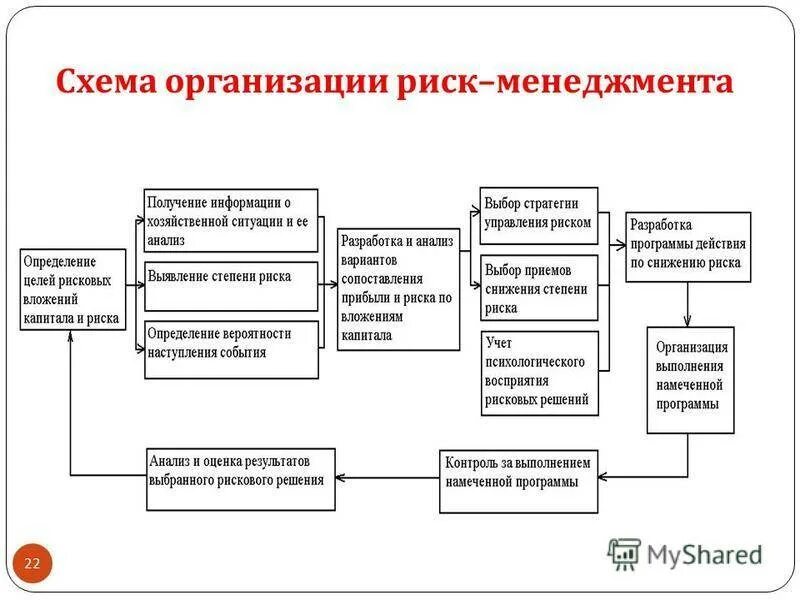 Схема организации риск–менеджмента

Определение целей рисковых вложений капитала и риска

Получение информации о хозяйственной ситуации и ее анализ

Выявление степени риска

Определение вероятности наступления события

Разработка и анализ вариантов сопоставления прибыли и риска по вложениям капитала

Выбор стратегии управления риском

Выбор приемов снижения степени риска

Учет психологического восприятия рисковых решений

Разработка программы действия по снижению риска

Организация выполнения намеченной программы

Контроль за выполнением намеченной программы

Анализ и оценка результатов выбранного рискового решения

22

MyShared